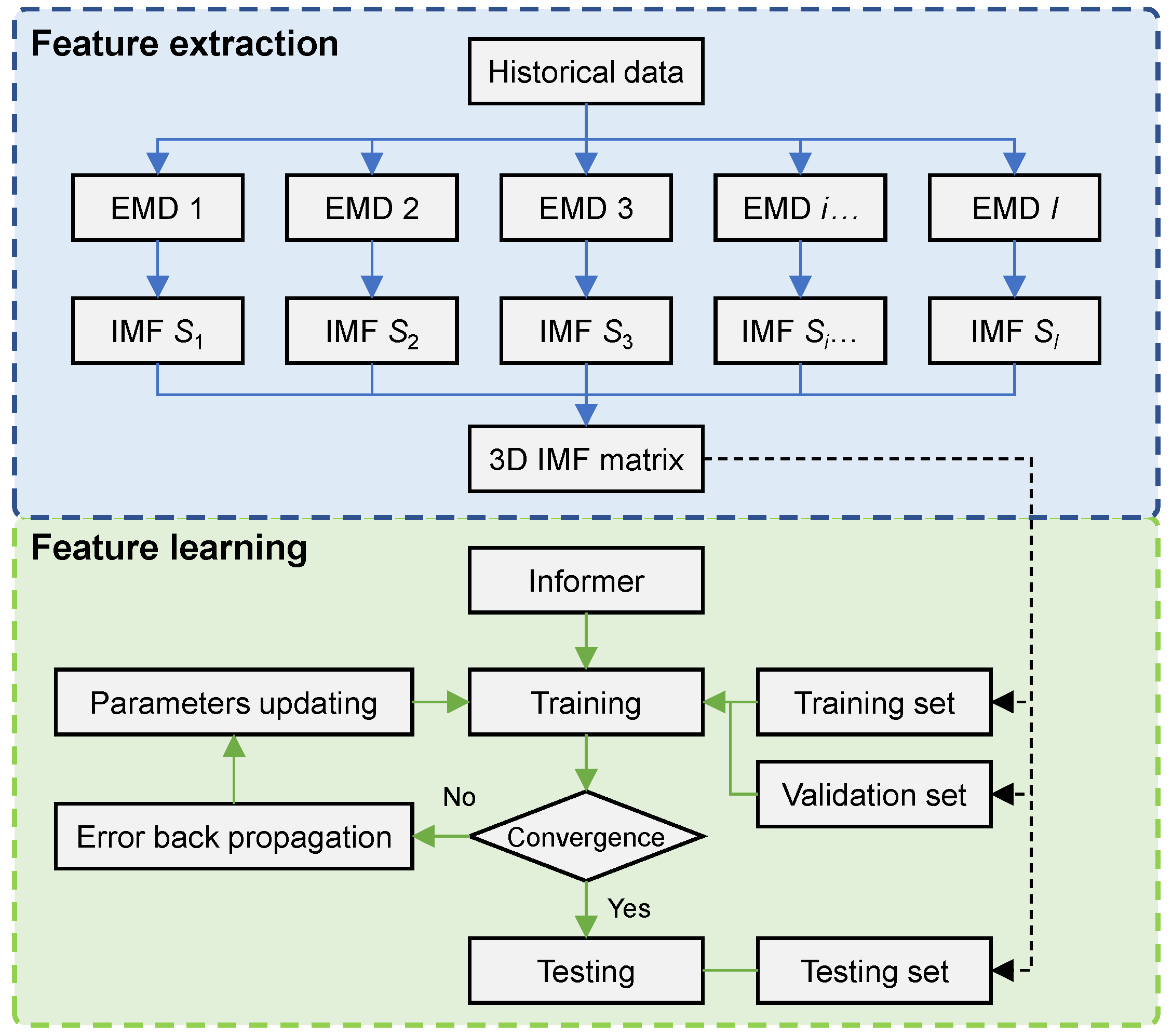 Feature extraction

Historical data

EMD 1
EMD 2
EMD 3
EMD $i$…
EMD $I$

IMF $S_1$
IMF $S_2$
IMF $S_3$
IMF $S_i$…
IMF $S_I$

3D IMF matrix

Feature learning

Informer

Parameters updating
Training
Training set
Validation set

No
Error back propagation
Convergence

Yes

Testing
Testing set